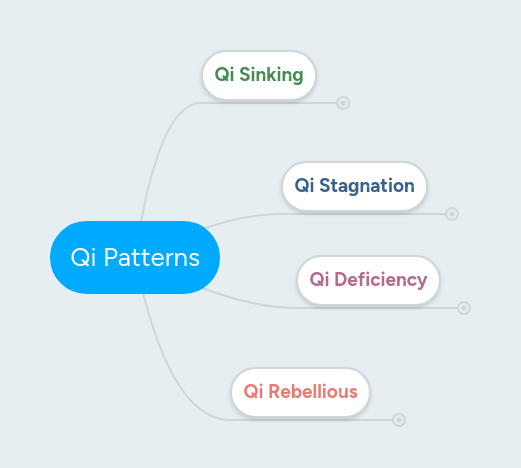 Qi Patterns

Qi Sinking

Qi Stagnation

Qi Deficiency

Qi Rebellious